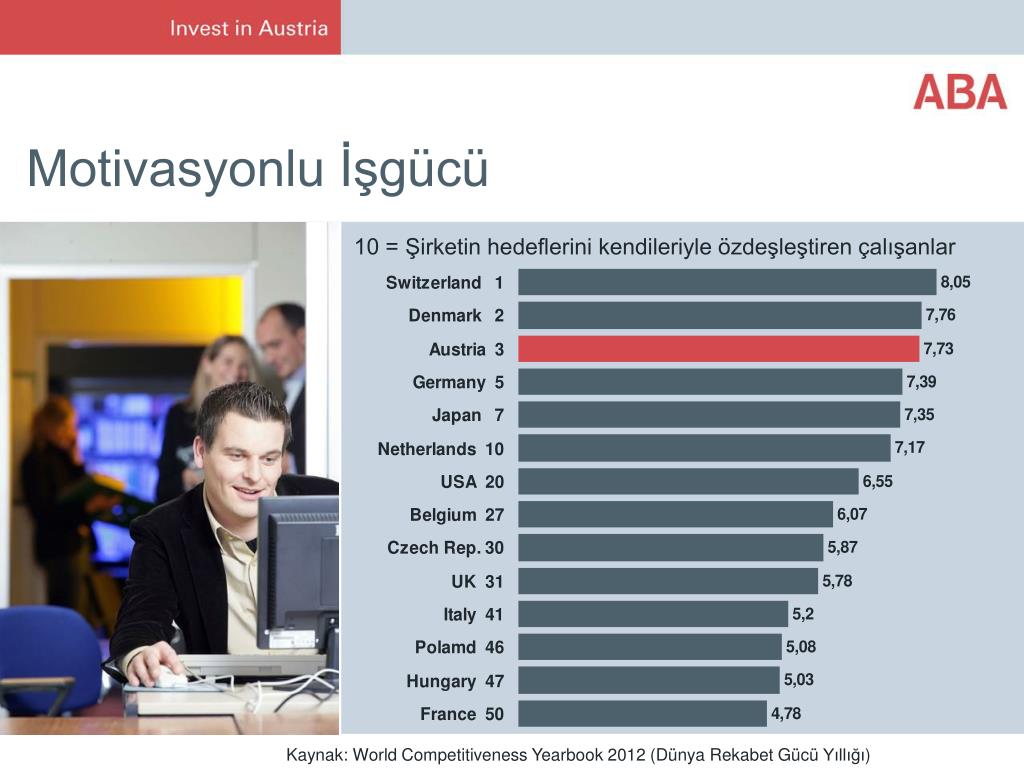 Invest in Austria

ABA

Motivasyonlu İşgücü

10 = Şirketin hedeflerini kendileriyle özdeşleştiren çalışanlar

| | | |
|---|---|---|
| Switzerland | 1 | 8,05 |
| Denmark | 2 | 7,76 |
| Austria | 3 | 7,73 |
| Germany | 5 | 7,39 |
| Japan | 7 | 7,35 |
| Netherlands | 10 | 7,17 |
| USA | 20 | 6,55 |
| Belgium | 27 | 6,07 |
| Czech Rep. | 30 | 5,87 |
| UK | 31 | 5,78 |
| Italy | 41 | 5,2 |
| Polamd | 46 | 5,08 |
| Hungary | 47 | 5,03 |
| France | 50 | 4,78 |

Kaynak: World Competitiveness Yearbook 2012 (Dünya Rekabet Gücü Yıllığı)